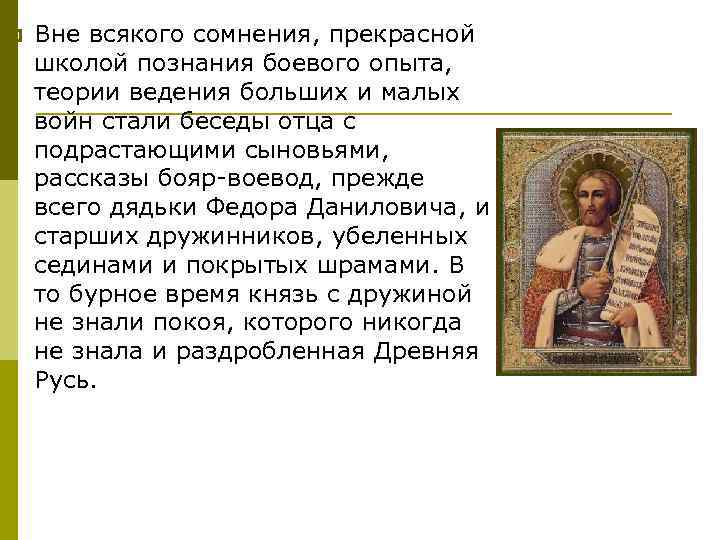 Вне всякого сомнения, прекрасной школой познания боевого опыта, теории ведения больших и малых войн стали беседы отца с подрастающими сыновьями, рассказы бояр-воевод, прежде всего дядьки Федора Даниловича, и старших дружинников, убеленных сединами и покрытых шрамами. В то бурное время князь с дружиной не знали покоя, которого никогда не знала и раздробленная Древняя Русь.